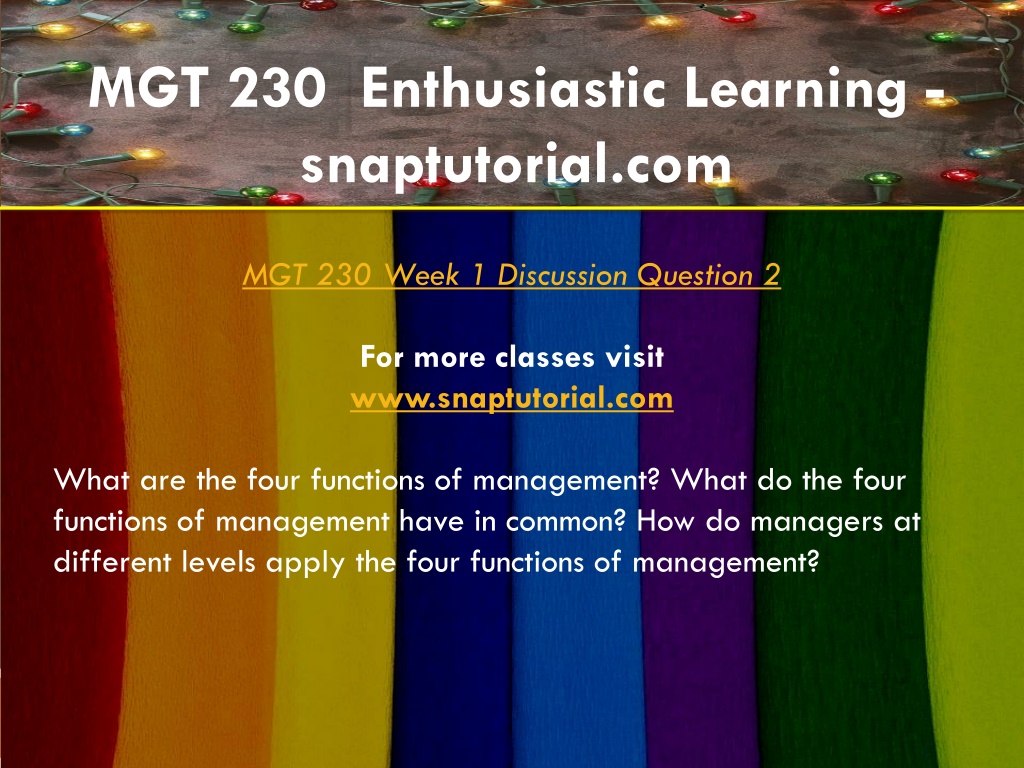 MGT 230 Enthusiastic Learning - snaptutorial.com

MGT 230 Week 1 Discussion Question 2

For more classes visit
www.snaptutorial.com

What are the four functions of management? What do the four functions of management have in common? How do managers at different levels apply the four functions of management?